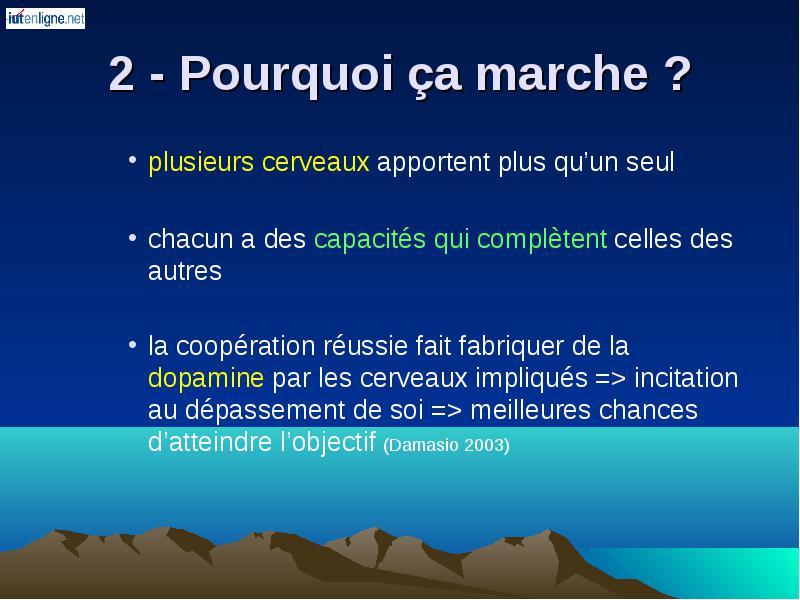 iutenligne.net

2 - Pourquoi ça marche ?

• plusieurs cerveaux apportent plus qu'un seul

• chacun a des capacités qui complètent celles des autres

• la coopération réussie fait fabriquer de la dopamine par les cerveaux impliqués => incitation au dépassement de soi => meilleures chances d'atteindre l'objectif (Damasio 2003)